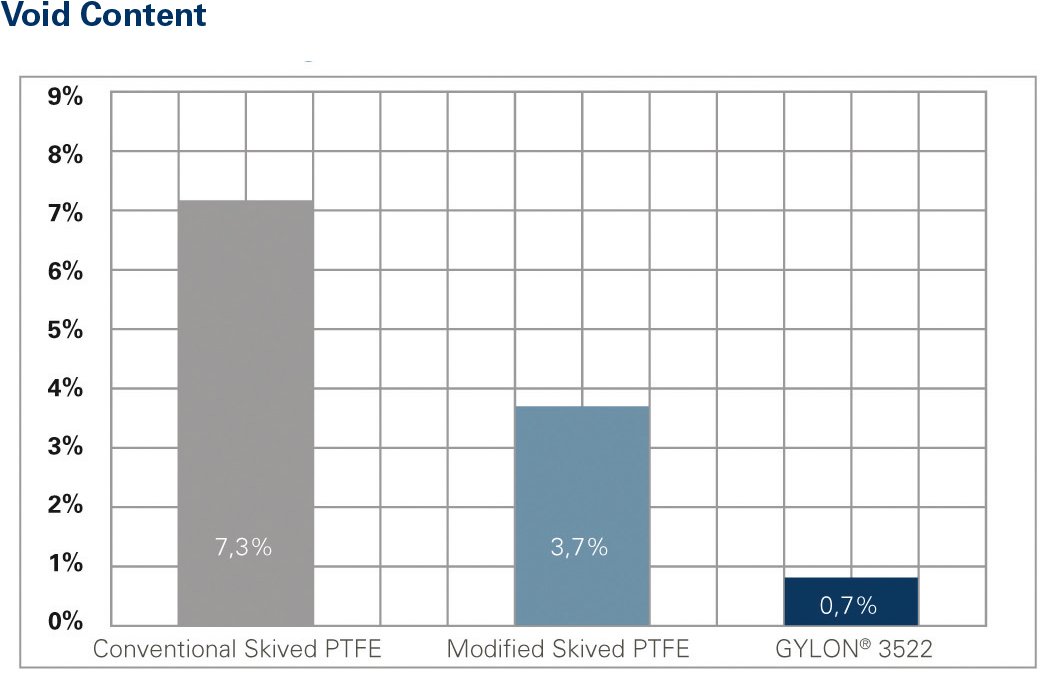 Void Content

9%
8%
7%
6%
5%
4%
3%
2%
1%
0%

7,3%
3,7%
0,7%

Conventional Skived PTFE
Modified Skived PTFE
GYLON® 3522